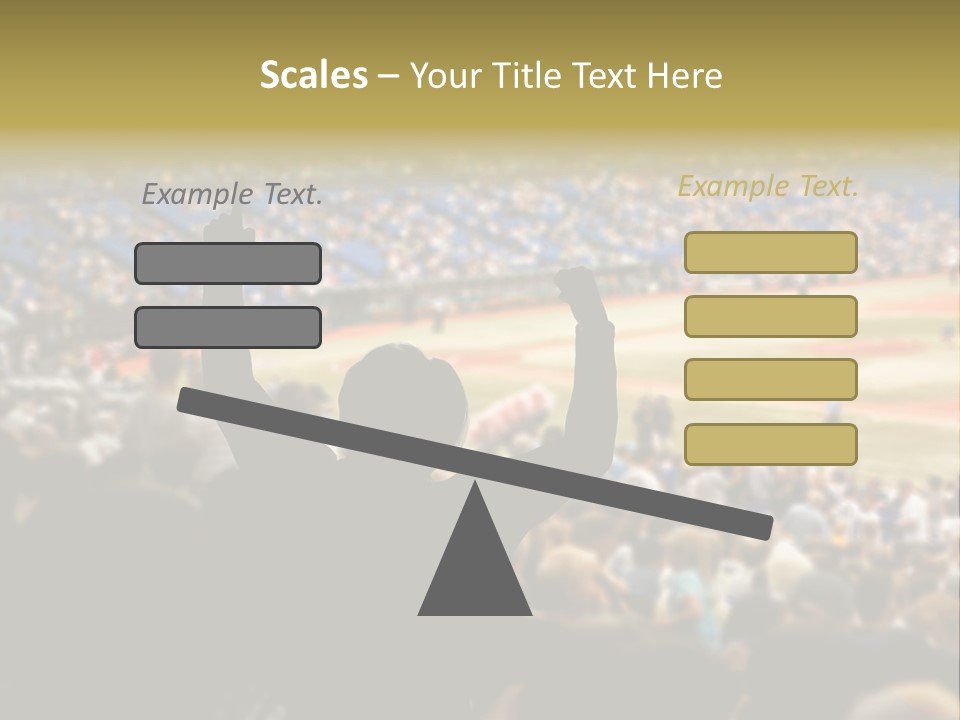 Scales – Your Title Text Here

Example Text.

Example Text.